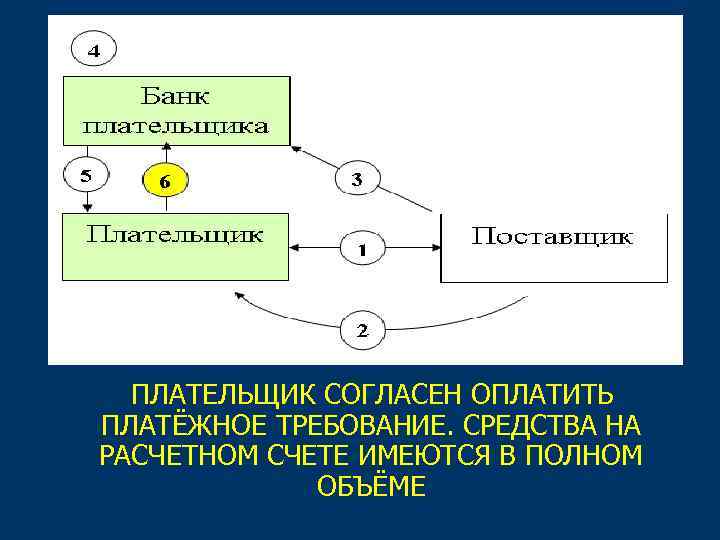 4

Банк плательщика

5

6

3

Плательщик

1

Поставщик

2

ПЛАТЕЛЬЩИК СОГЛАСЕН ОПЛАТИТЬ ПЛАТЁЖНОЕ ТРЕБОВАНИЕ. СРЕДСТВА НА РАСЧЕТНОМ СЧЕТЕ ИМЕЮТСЯ В ПОЛНОМ ОБЪЁМЕ